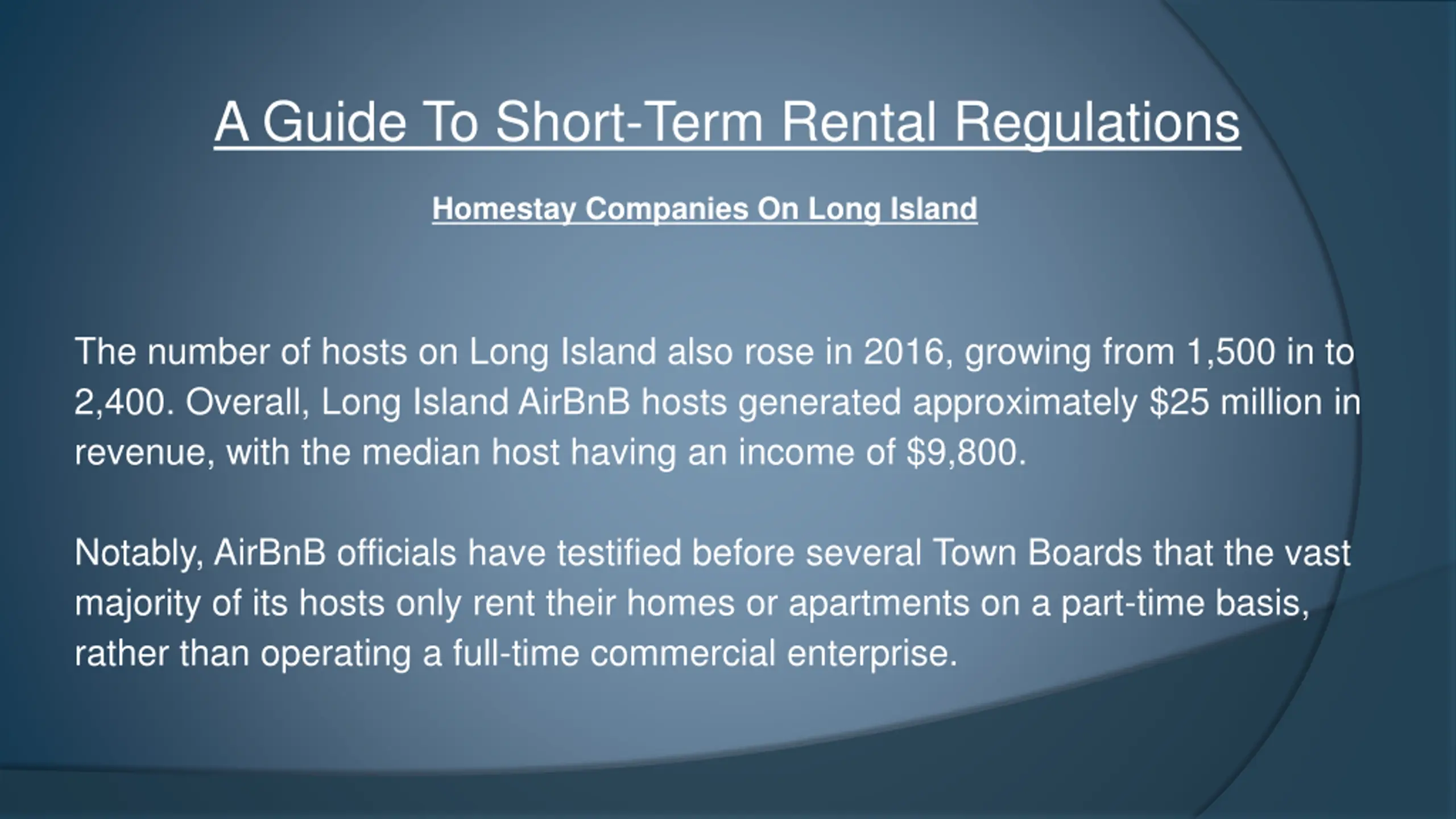 A Guide To Short-Term Rental Regulations

Homestay Companies On Long Island

The number of hosts on Long Island also rose in 2016, growing from 1,500 in to 2,400. Overall, Long Island AirBnB hosts generated approximately \$25 million in revenue, with the median host having an income of \$9,800.

Notably, AirBnB officials have testified before several Town Boards that the vast majority of its hosts only rent their homes or apartments on a part-time basis, rather than operating a full-time commercial enterprise.